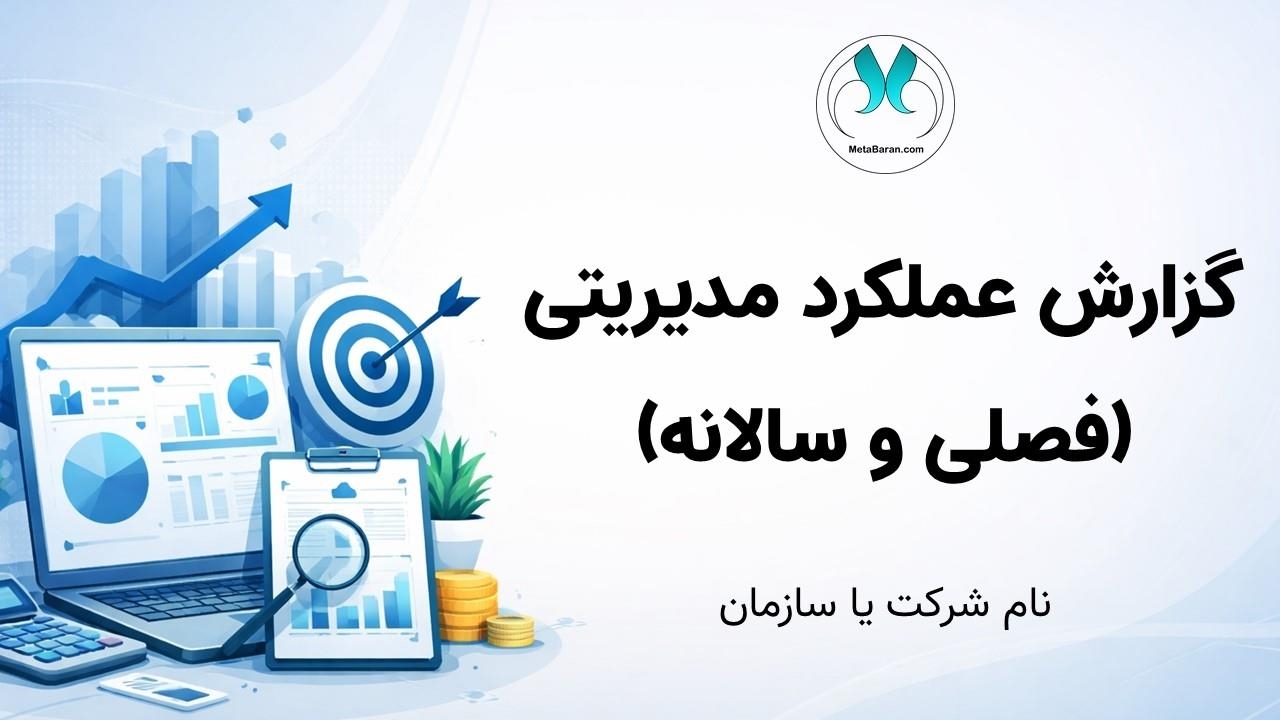 MetaBaran.com

گزارش عملکرد مدیریتی
(فصلی و سالانه)

نام شرکت یا سازمان